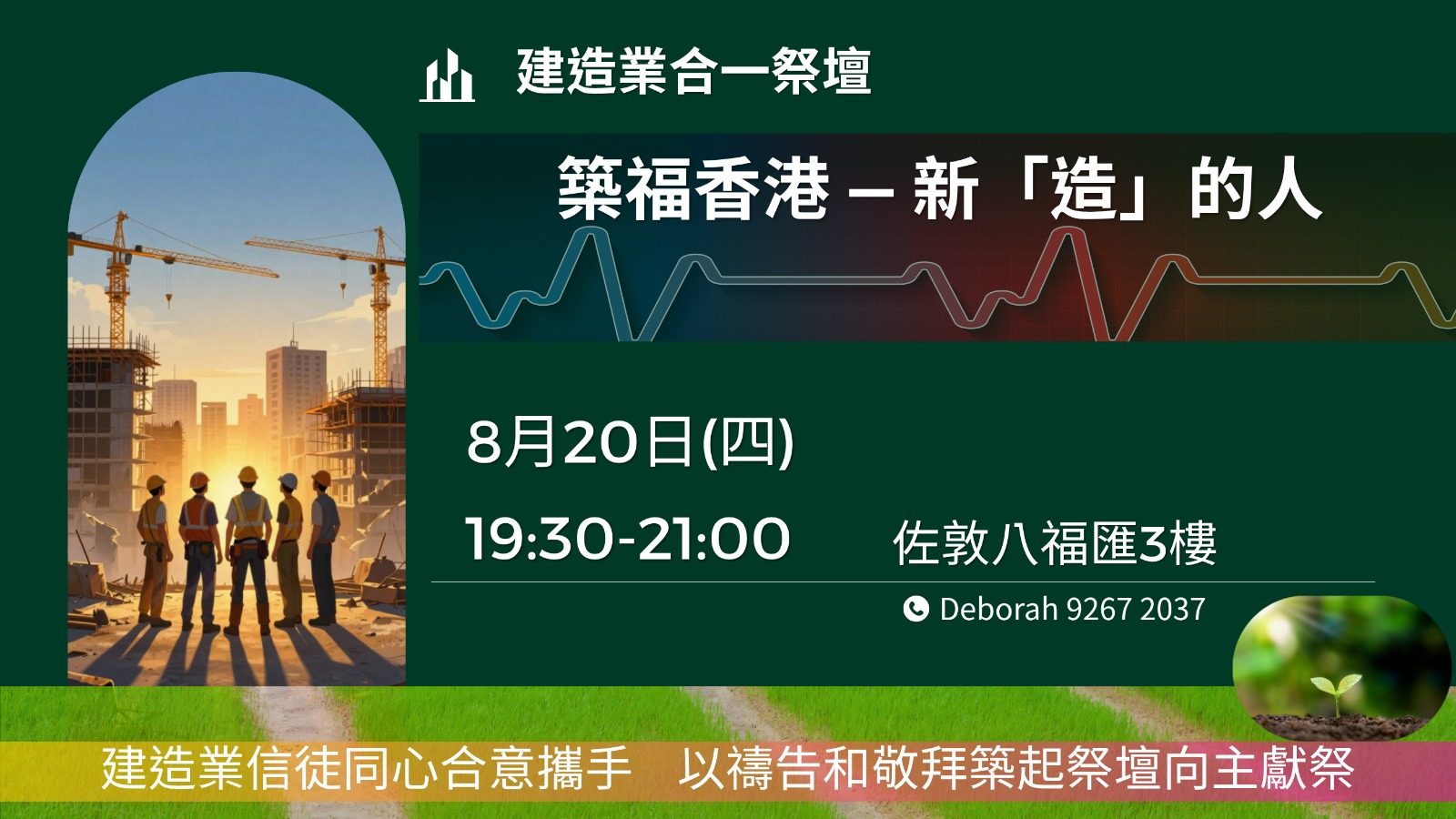 建造業合一祭壇

築福香港 – 新「造」的人

8月20日(四)

19:30-21:00

佐敦八福匯3樓

Deborah 9267 2037

建造業信徒同心合意攜手 以禱告和敬拜築起祭壇向主獻祭